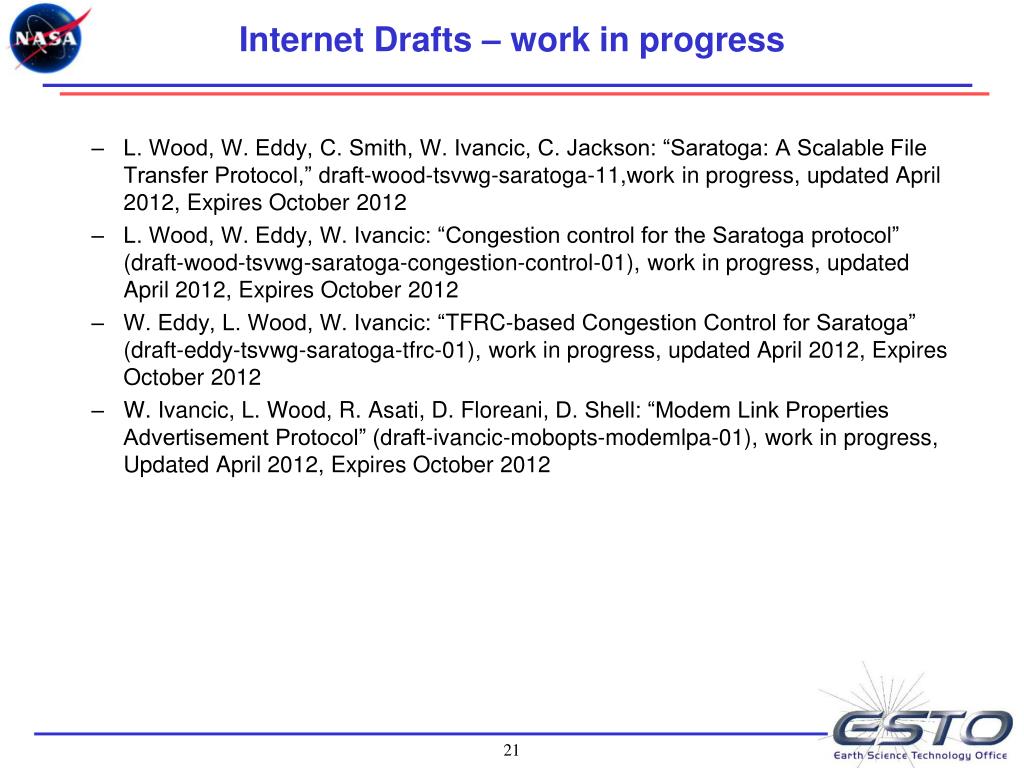 NASA

Internet Drafts – work in progress

– L. Wood, W. Eddy, C. Smith, W. Ivancic, C. Jackson: “Saratoga: A Scalable File Transfer Protocol,” draft-wood-tsvwg-saratoga-11,work in progress, updated April 2012, Expires October 2012
– L. Wood, W. Eddy, W. Ivancic: “Congestion control for the Saratoga protocol” (draft-wood-tsvwg-saratoga-congestion-control-01), work in progress, updated April 2012, Expires October 2012
– W. Eddy, L. Wood, W. Ivancic: “TFRC-based Congestion Control for Saratoga” (draft-eddy-tsvwg-saratoga-tfrc-01), work in progress, updated April 2012, Expires October 2012
– W. Ivancic, L. Wood, R. Asati, D. Floreani, D. Shell: “Modem Link Properties Advertisement Protocol” (draft-ivancic-mobopts-modemlpa-01), work in progress, Updated April 2012, Expires October 2012

21

ESTO
Earth Science Technology Office